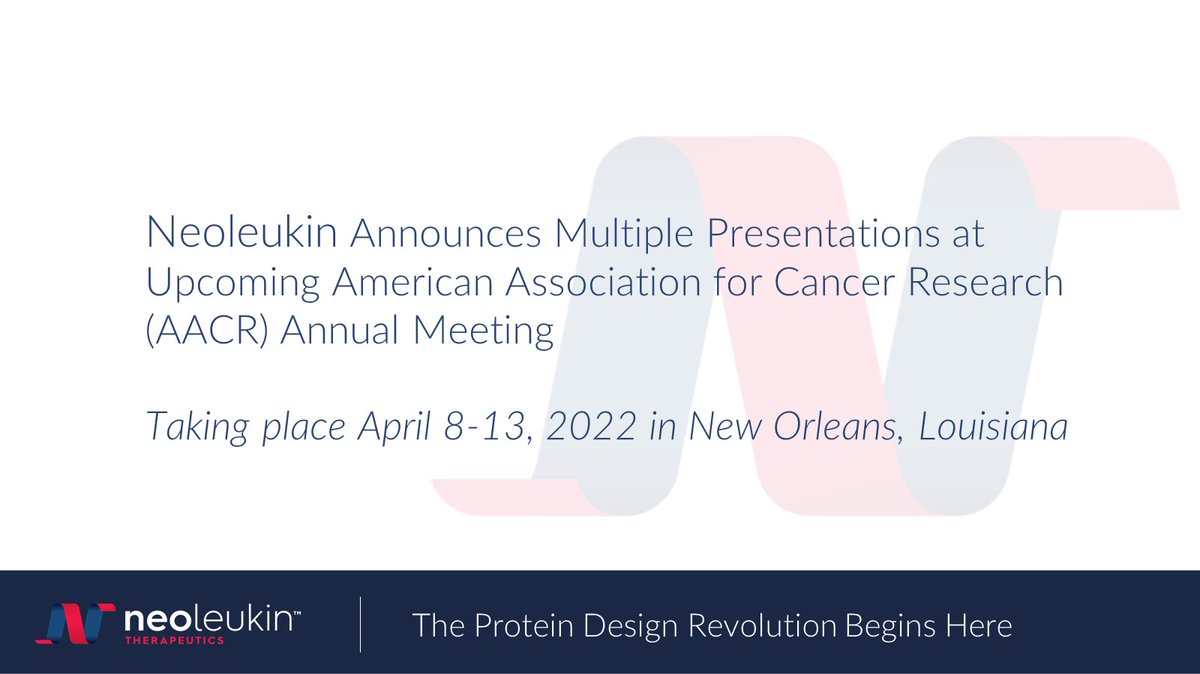 Neoleukin Announces Multiple Presentations at Upcoming American Association for Cancer Research (AACR) Annual Meeting

Taking place April 8-13, 2022 in New Orleans, Louisiana

neoleukin™
THERAPEUTICS

The Protein Design Revolution Begins Here